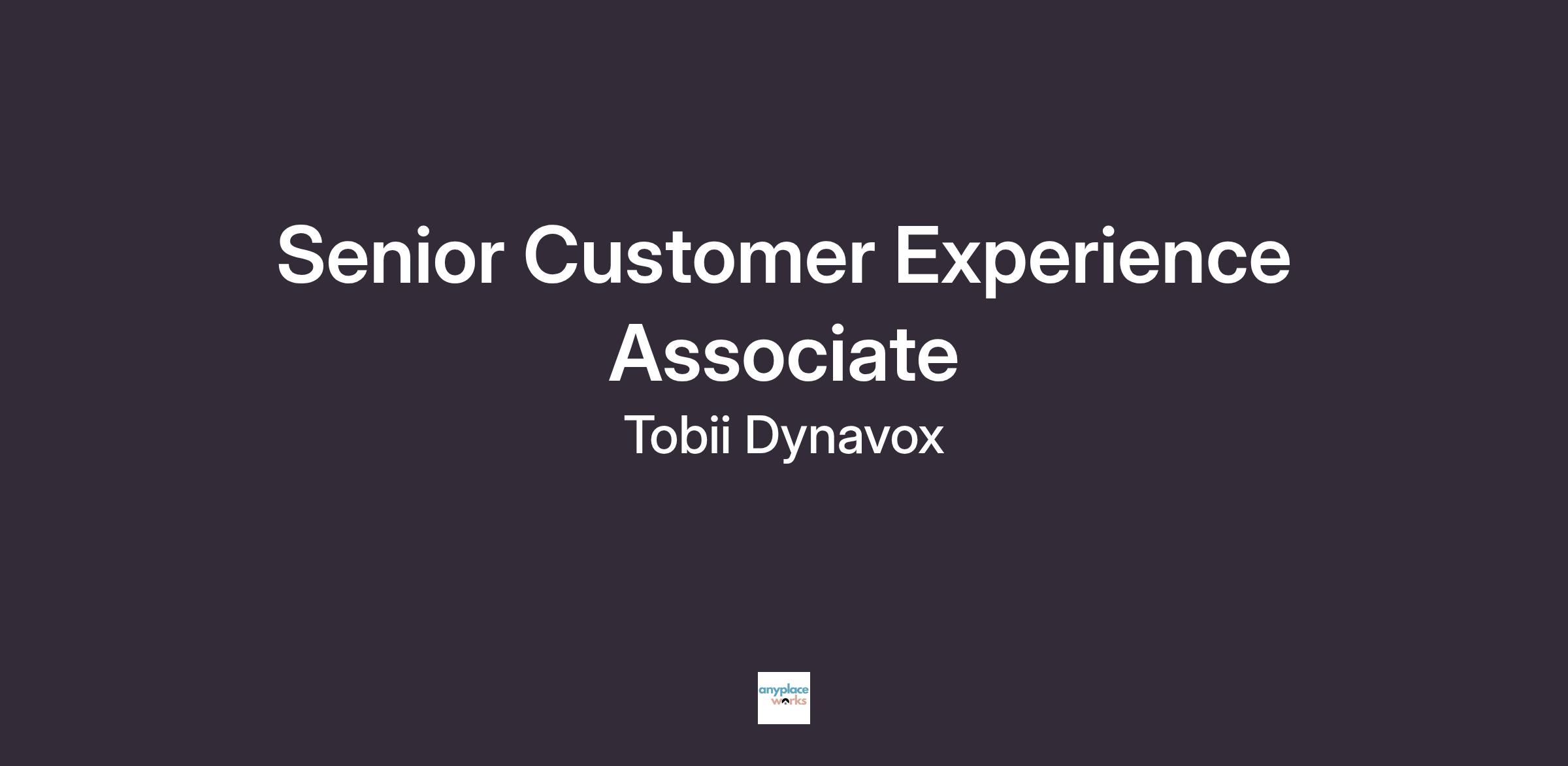 Senior Customer Experience Associate

Tobii Dynavox

anyplace works